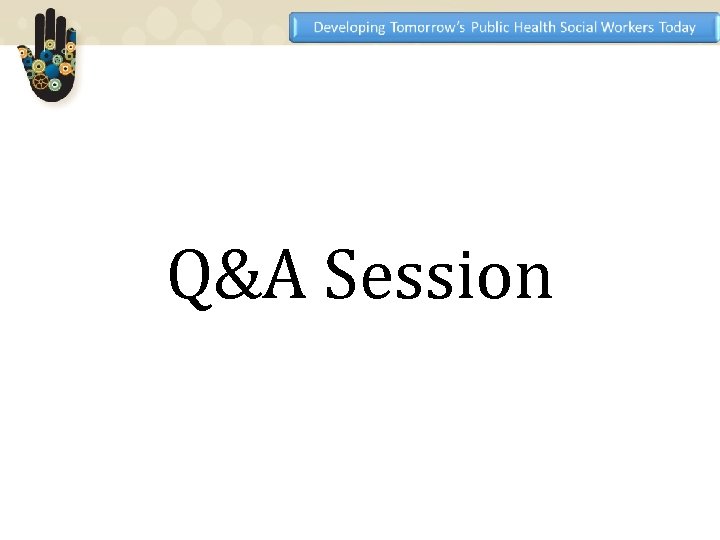 Developing Tomorrow's Public Health Social Workers Today

Q&A Session